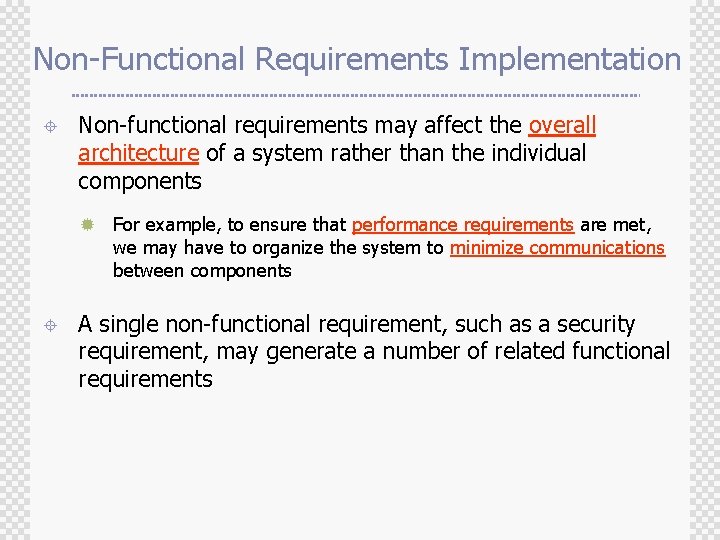 Non-Functional Requirements Implementation

Non-functional requirements may affect the overall architecture of a system rather than the individual components

For example, to ensure that performance requirements are met, we may have to organize the system to minimize communications between components

A single non-functional requirement, such as a security requirement, may generate a number of related functional requirements